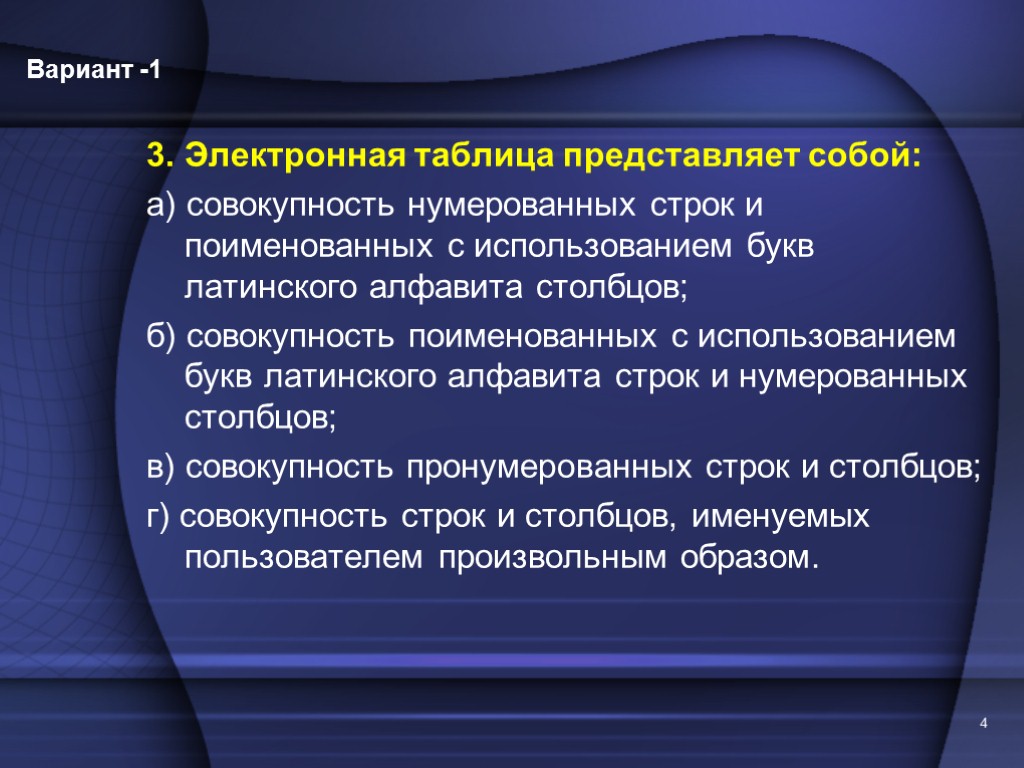 Вариант -1

3. Электронная таблица представляет собой:

а) совокупность нумерованных строк и поименованных с использованием букв латинского алфавита столбцов;

б) совокупность поименованных с использованием букв латинского алфавита строк и нумерованных столбцов;

в) совокупность пронумерованных строк и столбцов;

г) совокупность строк и столбцов, именуемых пользователем произвольным образом.

4